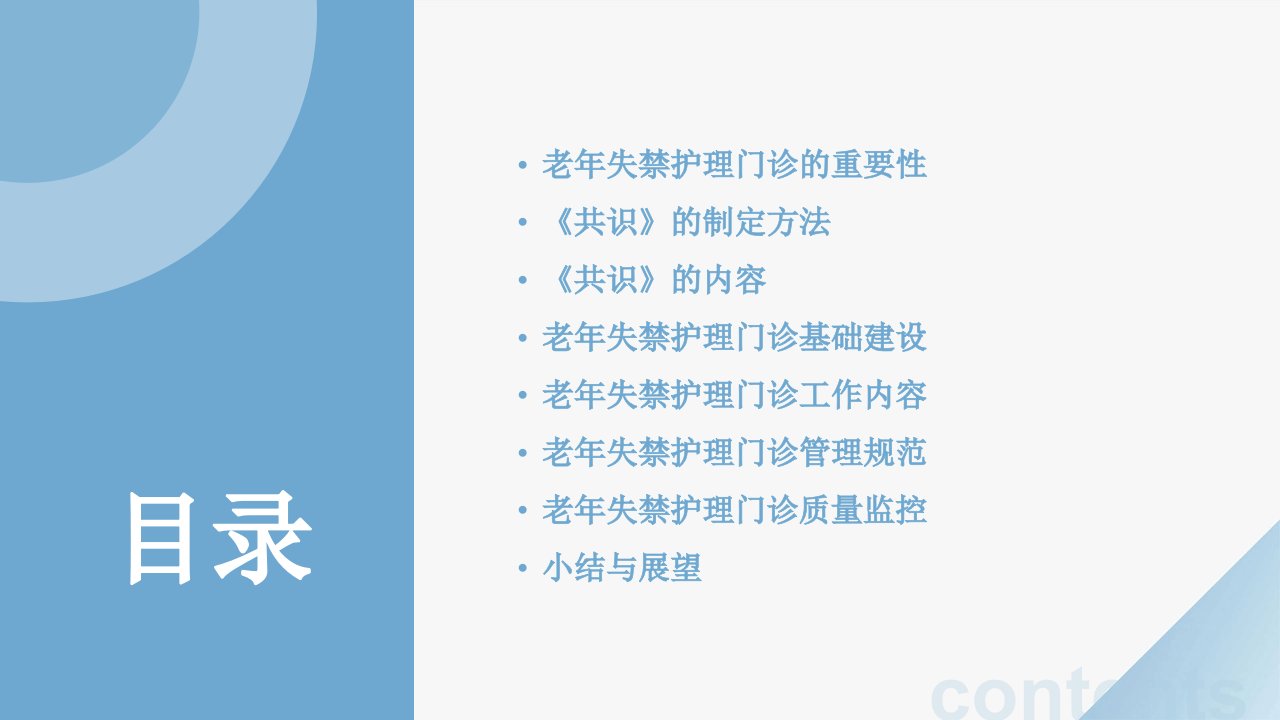 目录

• 老年失禁护理门诊的重要性
• 《共识》的制定方法
• 《共识》的内容
• 老年失禁护理门诊基础建设
• 老年失禁护理门诊工作内容
• 老年失禁护理门诊管理规范
• 老年失禁护理门诊质量监控
• 小结与展望

contents